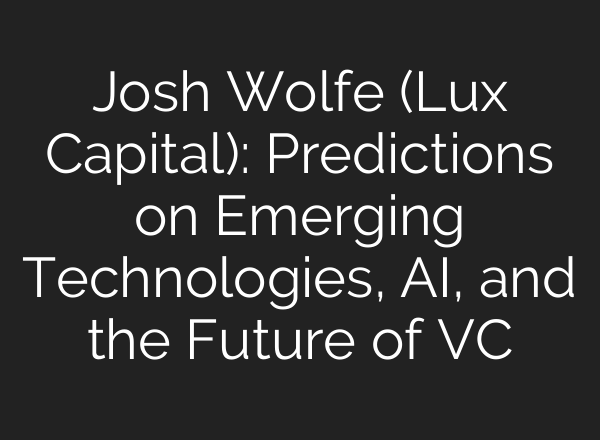 Josh Wolfe (Lux Capital): Predictions on Emerging Technologies, AI, and the Future of VC